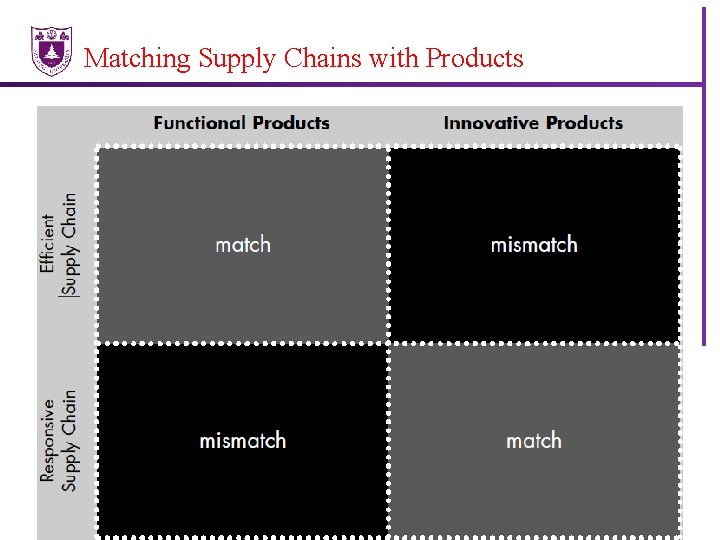 Matching Supply Chains with Products

| | Functional Products | Innovative Products |
|---|---|---|
| Efficient Supply Chain | match | mismatch |
| Responsive Supply Chain | mismatch | match |